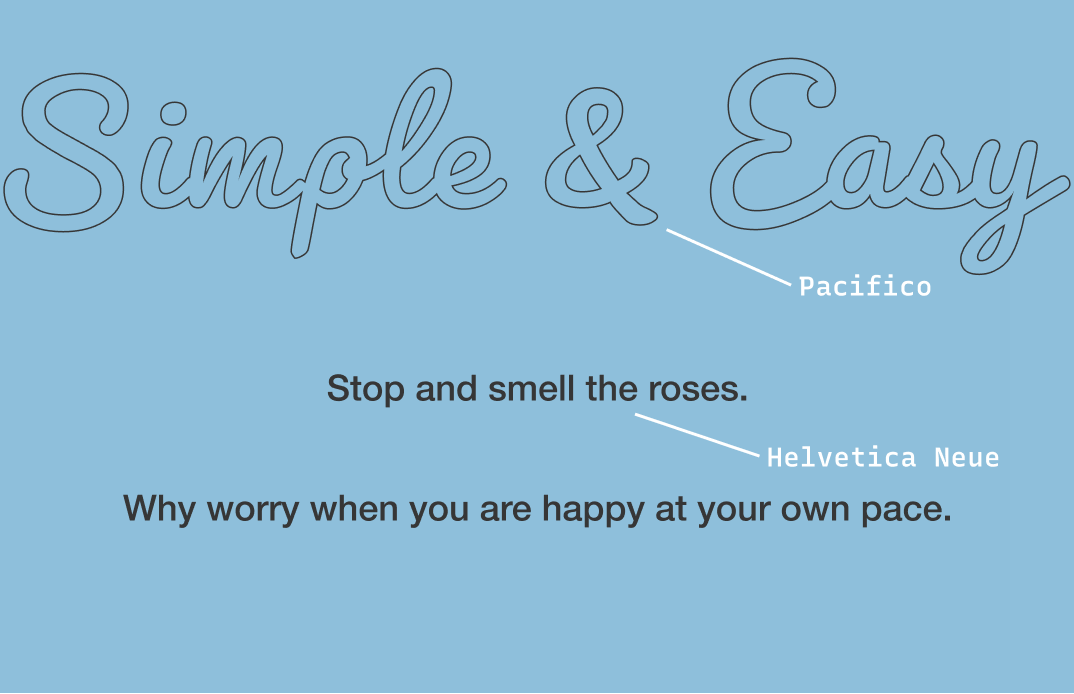 Simple & Easy

Pacifico

Stop and smell the roses.

Helvetica Neue

Why worry when you are happy at your own pace.